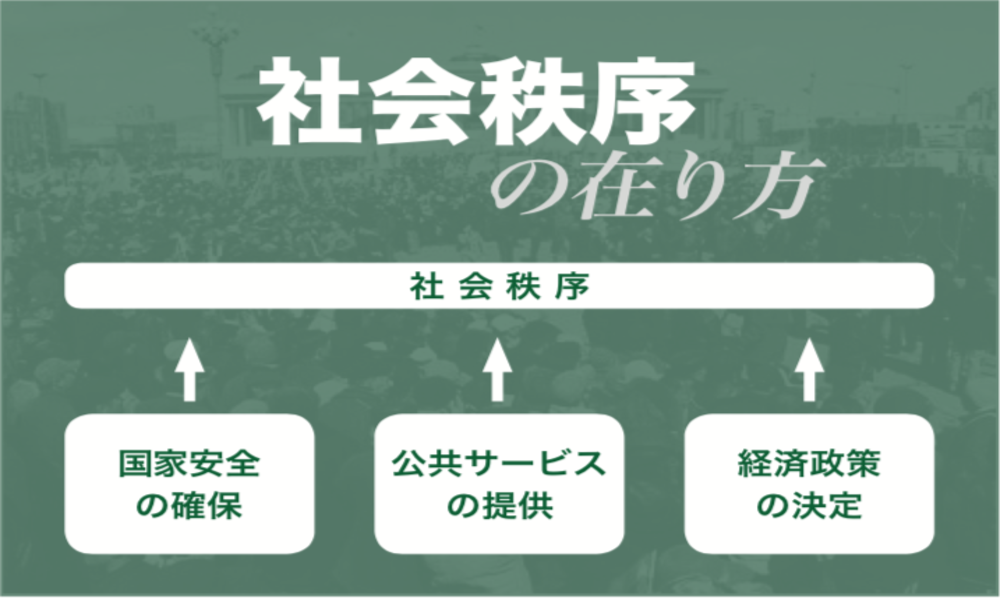 社会秩序
の在り方

社会秩序

国家安全の確保

公共サービスの提供

経済政策の決定